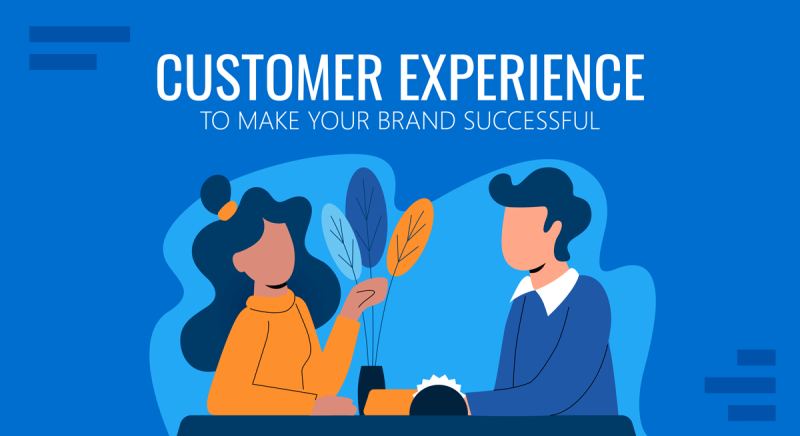 CUSTOMER EXPERIENCE
TO MAKE YOUR BRAND SUCCESSFUL